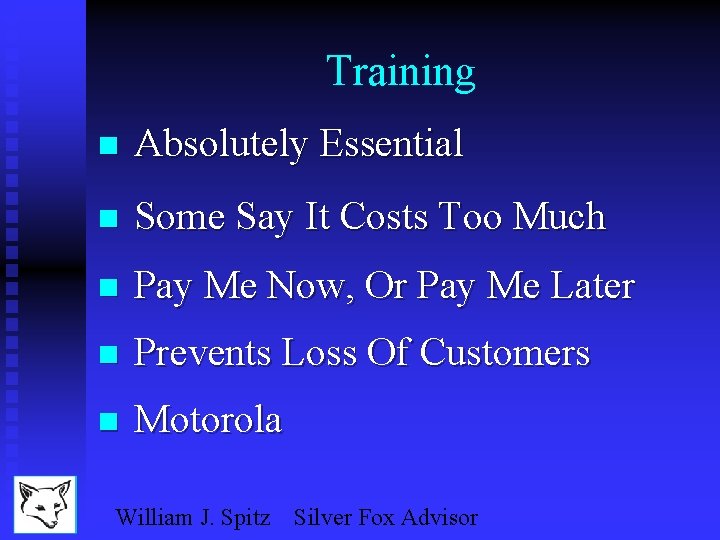 Training

- Absolutely Essential
- Some Say It Costs Too Much
- Pay Me Now, Or Pay Me Later
- Prevents Loss Of Customers
- Motorola

William J. Spitz Silver Fox Advisor